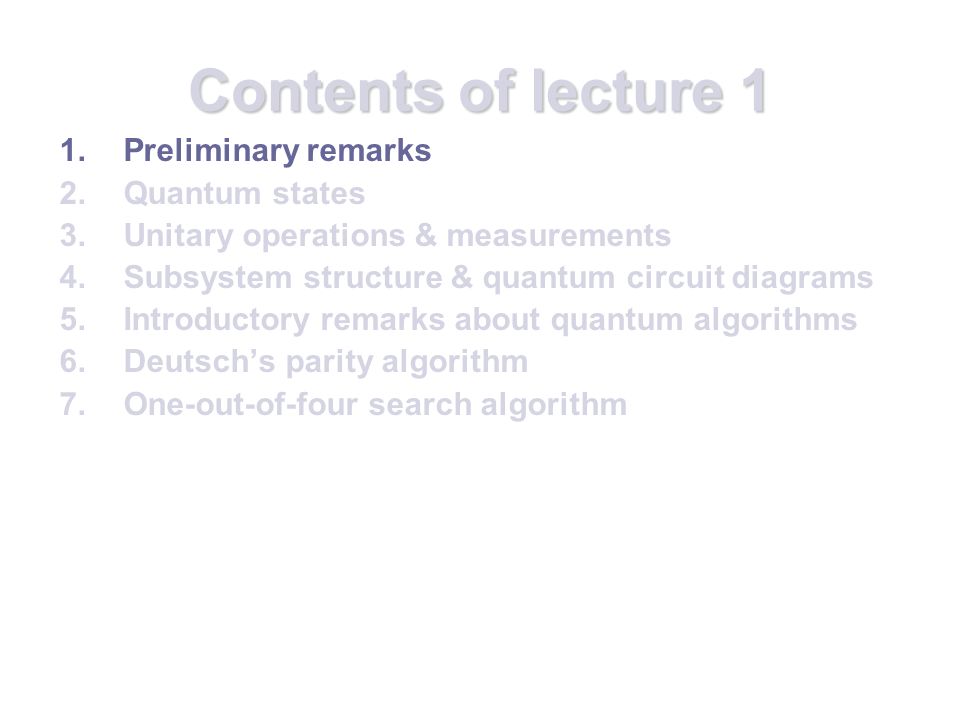 Contents of lecture 1

1. Preliminary remarks
2. Quantum states
3. Unitary operations & measurements
4. Subsystem structure & quantum circuit diagrams
5. Introductory remarks about quantum algorithms
6. Deutsch’s parity algorithm
7. One-out-of-four search algorithm